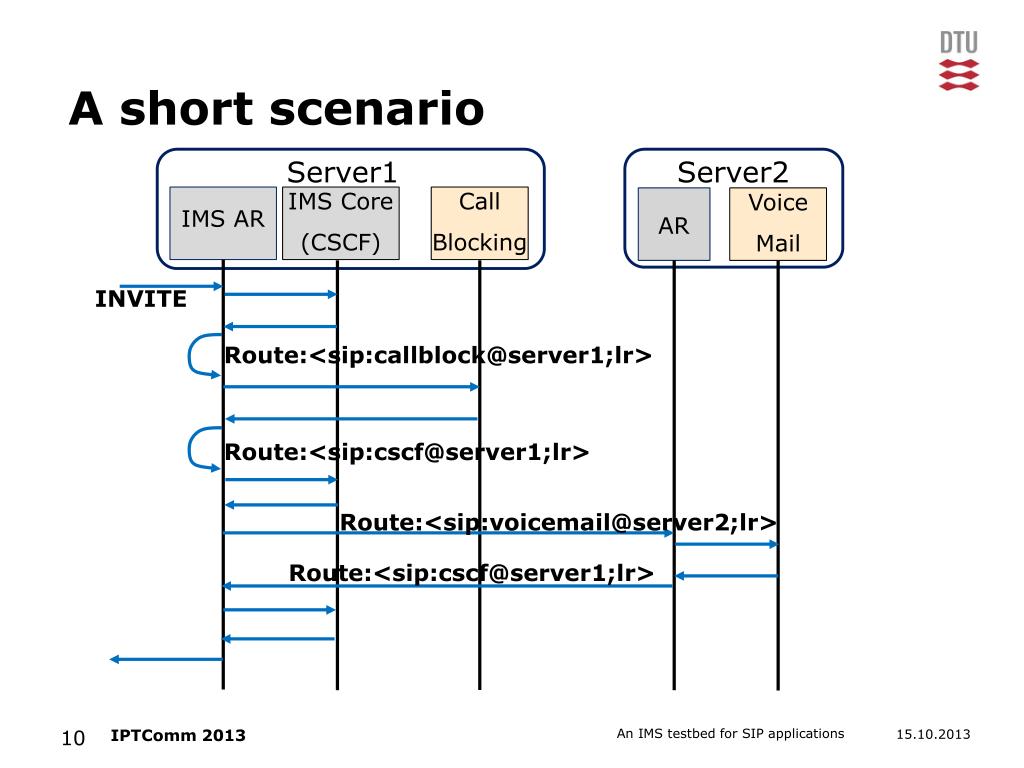 DTU

A short scenario

Server1

IMS AR

IMS Core (CSCF)

Call Blocking

Server2

AR

Voice Mail

INVITE

Route:<sip:callblock@server1;lr>

Route:<sip:cscf@server1;lr>

Route:<sip:voicemail@server2;lr>

Route:<sip:cscf@server1;lr>

10 IPTComm 2013

An IMS testbed for SIP applications

15.10.2013